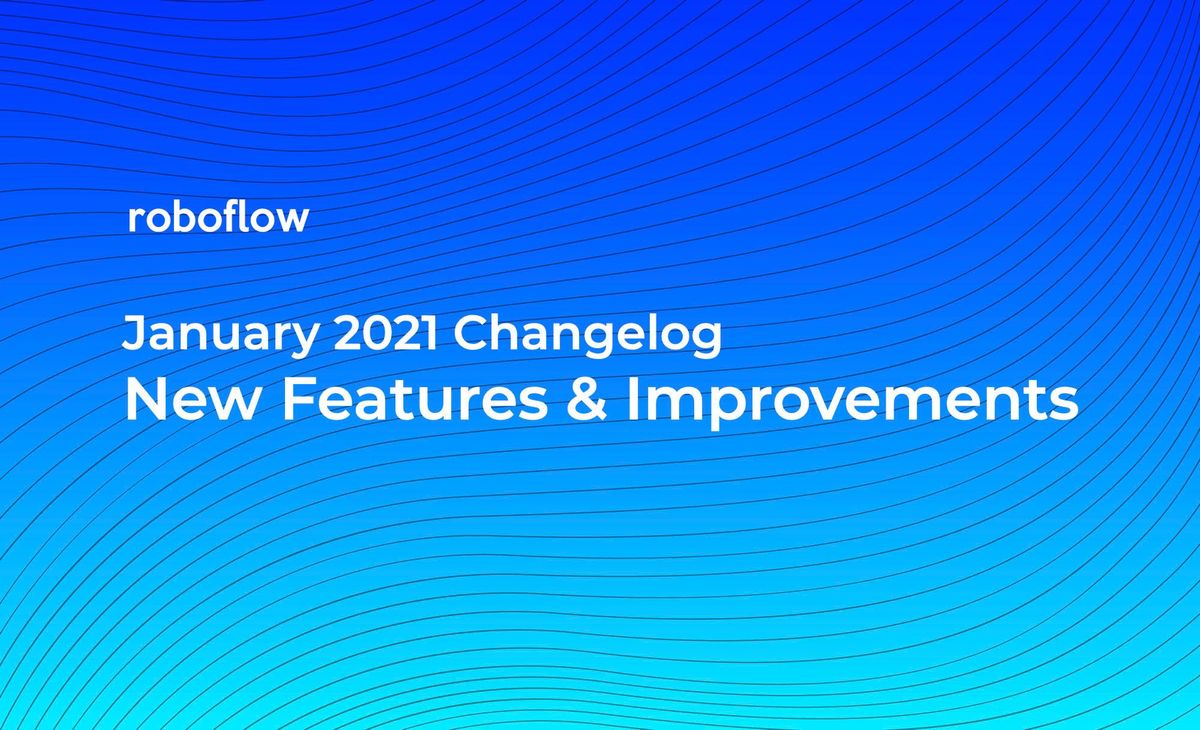 roboflow

January 2021 Changelog
New Features & Improvements